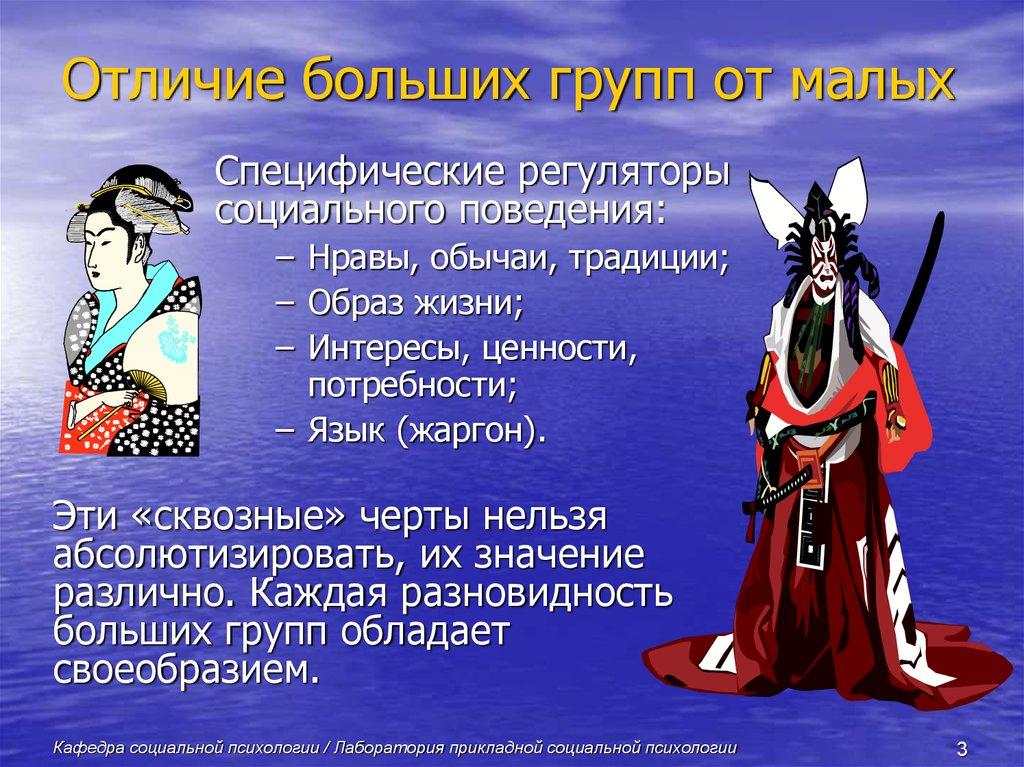 Отличие больших групп от малых

Специфические регуляторы социального поведения:

– Нравы, обычаи, традиции;
– Образ жизни;
– Интересы, ценности, потребности;
– Язык (жаргон).

Эти «сквозные» черты нельзя абсолютизировать, их значение различно. Каждая разновидность больших групп обладает своеобразием.

Кафедра социальной психологии / Лаборатория прикладной социальной психологии

3